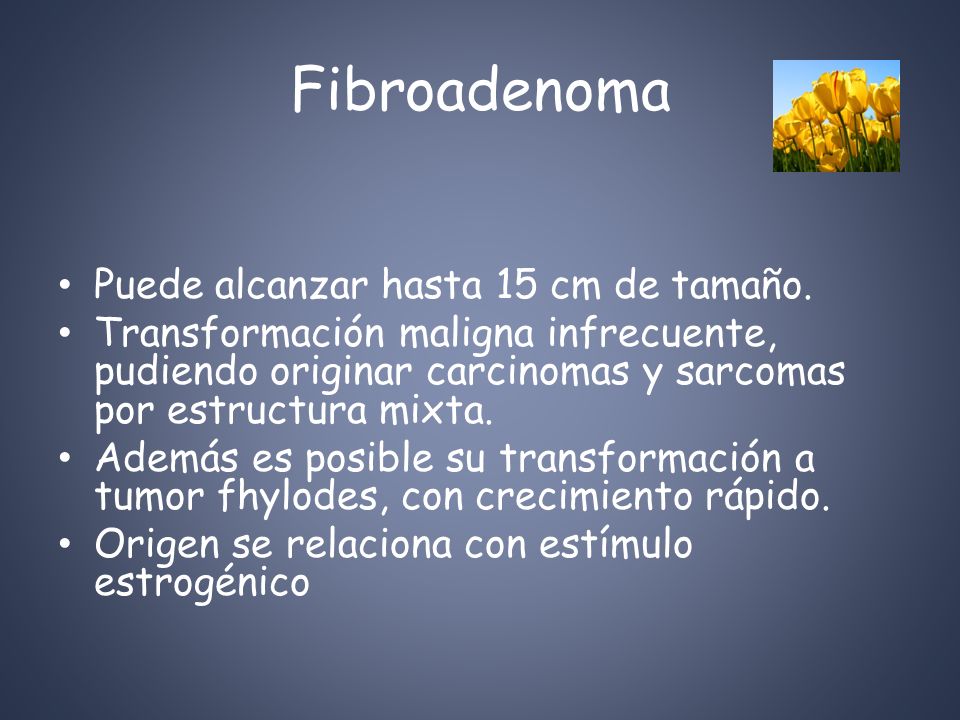 Fibroadenoma

• Puede alcanzar hasta 15 cm de tamaño.
• Transformación maligna infrecuente, pudiendo originar carcinomas y sarcomas por estructura mixta.
• Además es posible su transformación a tumor fhylodes, con crecimiento rápido.
• Origen se relaciona con estímulo estrogénico